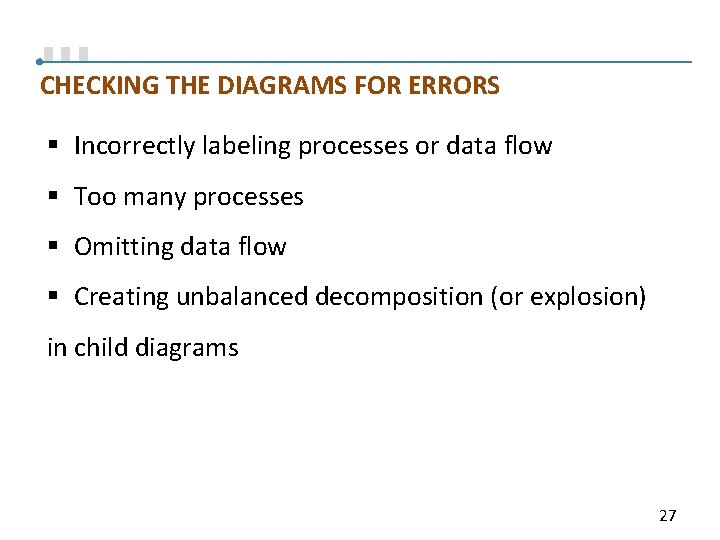 CHECKING THE DIAGRAMS FOR ERRORS

▪ Incorrectly labeling processes or data flow

▪ Too many processes

▪ Omitting data flow

▪ Creating unbalanced decomposition (or explosion) in child diagrams

27